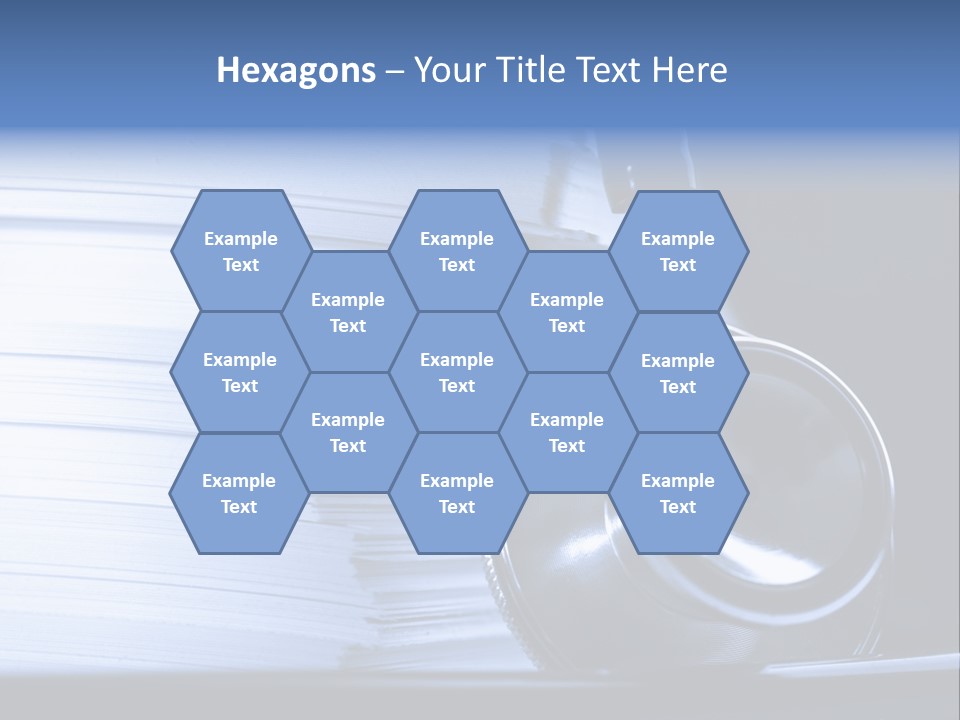 Hexagons – Your Title Text Here

Example Text

Example Text

Example Text

Example Text

Example Text

Example Text

Example Text

Example Text

Example Text

Example Text

Example Text

Example Text

Example Text